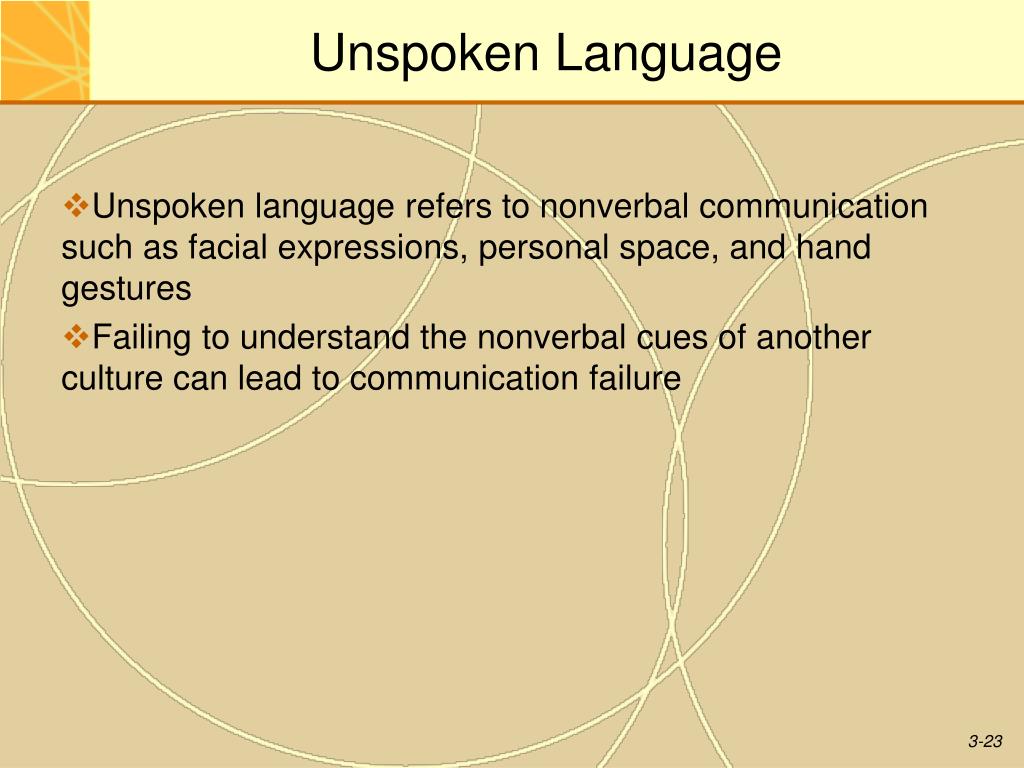 Unspoken Language

❖Unspoken language refers to nonverbal communication such as facial expressions, personal space, and hand gestures

❖Failing to understand the nonverbal cues of another culture can lead to communication failure

3-23